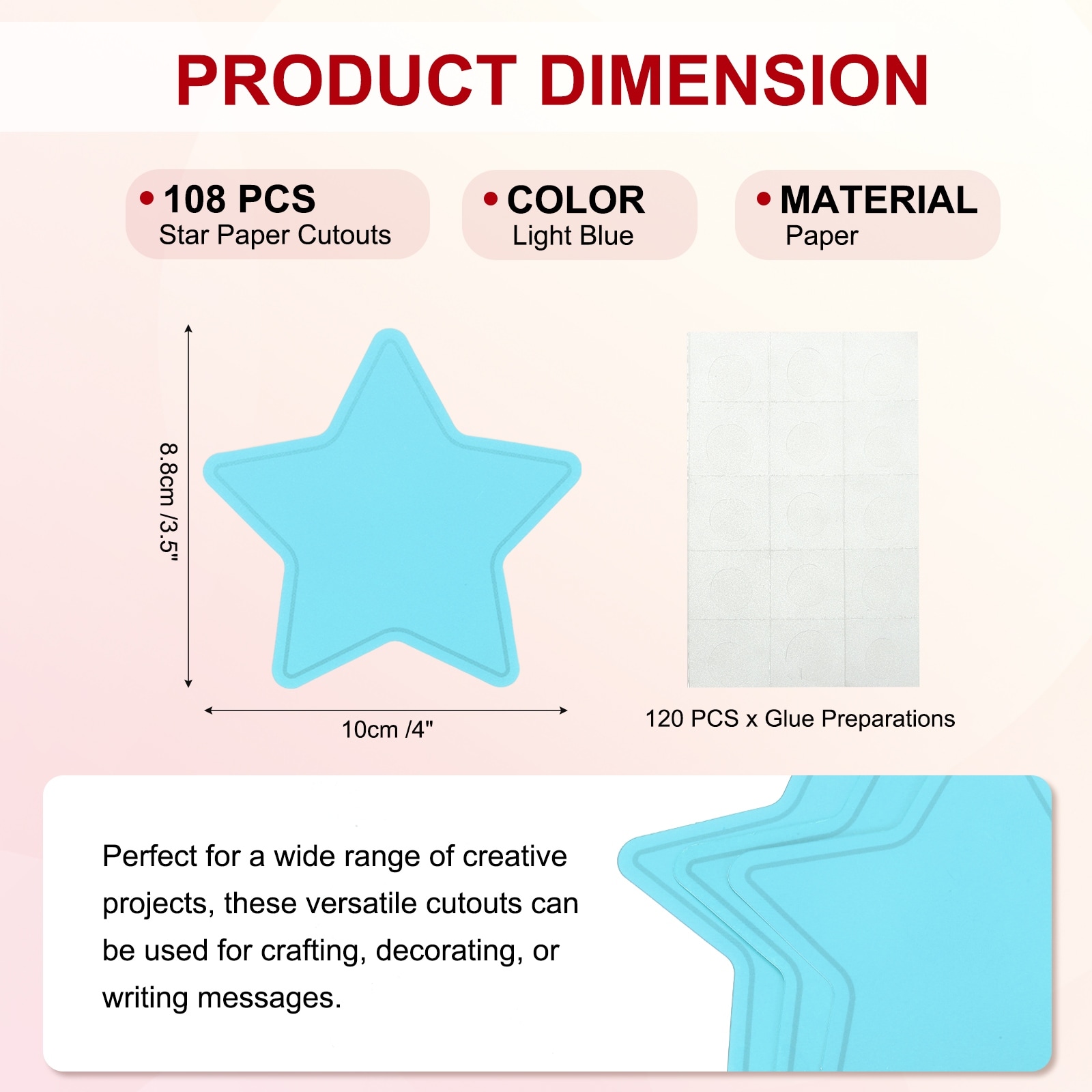 PRODUCT DIMENSION

• 108 PCS
Star Paper Cutouts

• COLOR
Light Blue

• MATERIAL
Paper

8.8cm /3.5"

10cm /4"

120 PCS x Glue Preparations

Perfect for a wide range of creative projects, these versatile cutouts can be used for crafting, decorating, or writing messages.